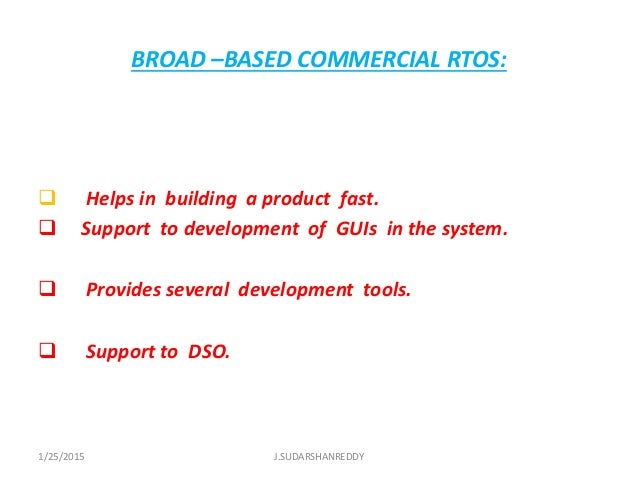 BROAD –BASED COMMERCIAL RTOS:

❑ Helps in building a product fast.
❑ Support to development of GUIs in the system.

❑ Provides several development tools.

❑ Support to DSO.

1/25/2015 J.SUDARSHANREDDY